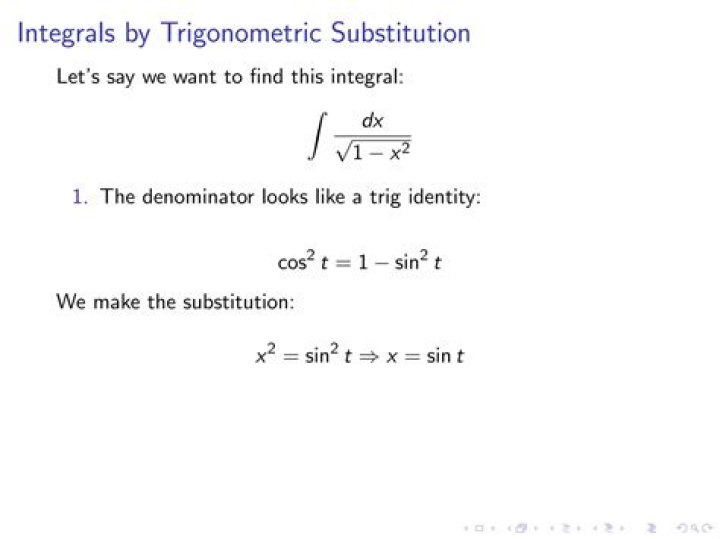 Integrals by Trigonometric Substitution

Let's say we want to find this integral:

$$\int \frac{dx}{\sqrt{1-x^2}}$$

1. The denominator looks like a trig identity:

$$\cos^2 t = 1 - \sin^2 t$$

We make the substitution:

$$x^2 = \sin^2 t \Rightarrow x = \sin t$$